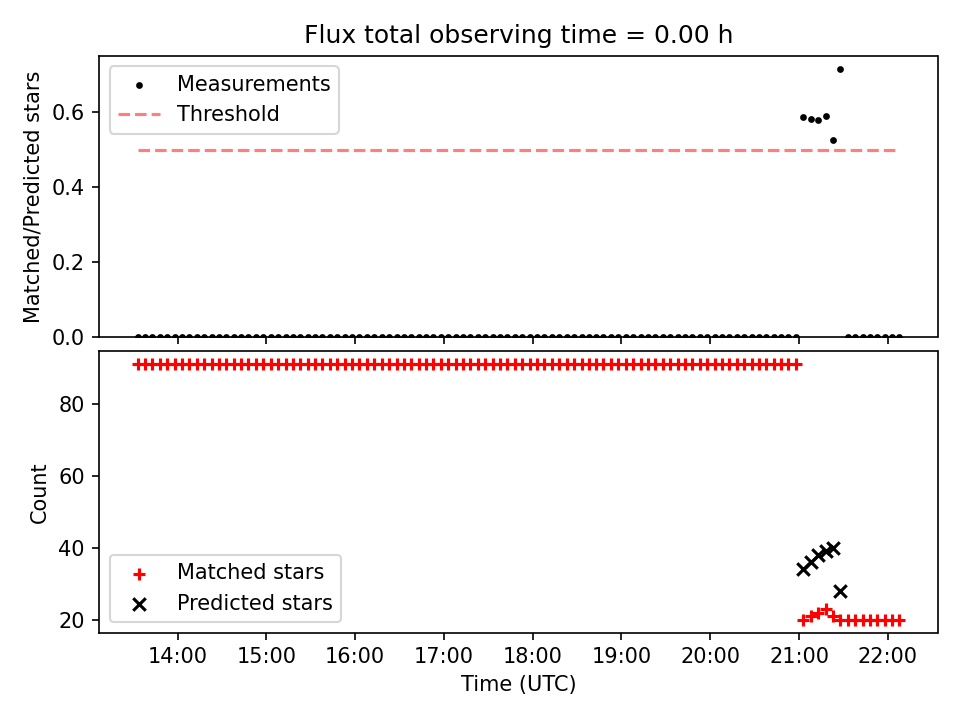 Flux total observing time = 0.00 h

Measurements
Threshold

Matched/Predicted stars

0.6
0.4
0.2
0.0

Count

80
60
40
20

Matched stars
Predicted stars

14:00 15:00 16:00 17:00 18:00 19:00 20:00 21:00 22:00

Time (UTC)